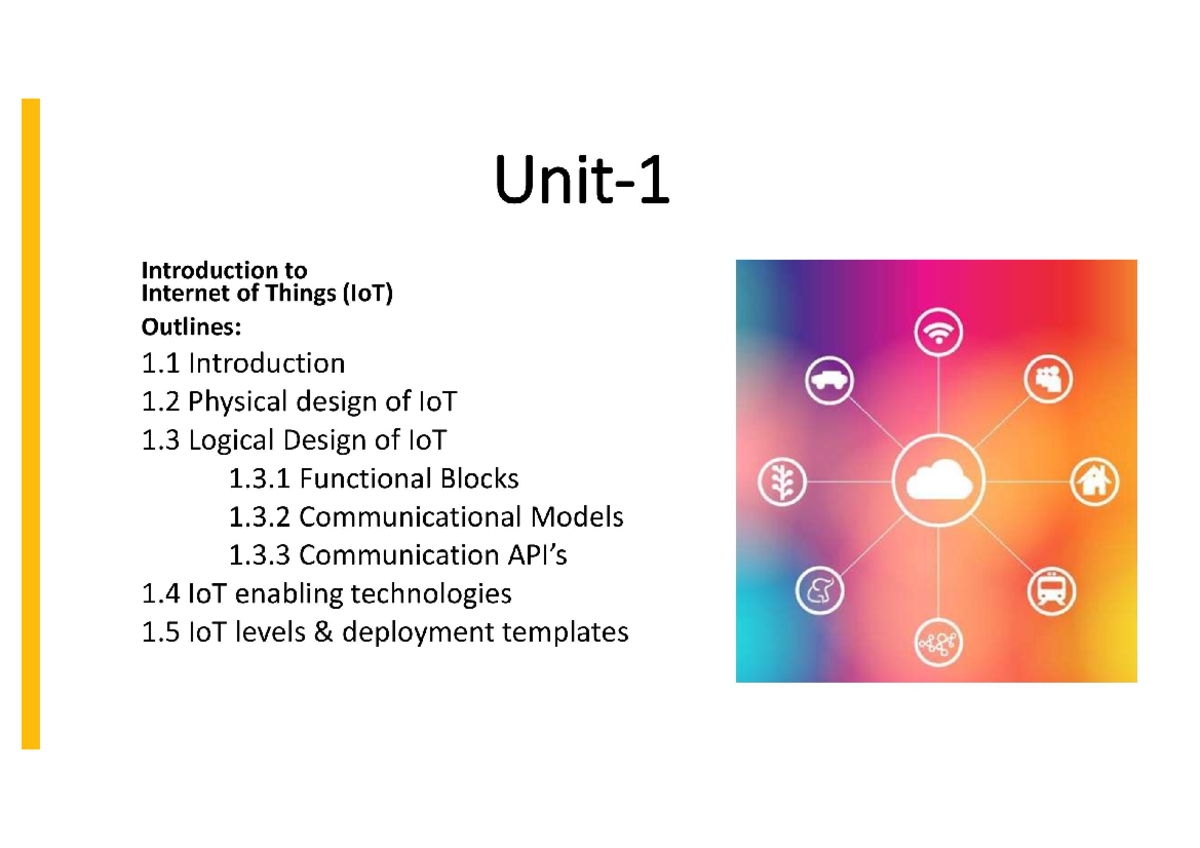 Unit-1

Introduction to
Internet of Things (IoT)

Outlines:

1.1 Introduction
1.2 Physical design of IoT
1.3 Logical Design of IoT
1.3.1 Functional Blocks
1.3.2 Communicational Models
1.3.3 Communication API's
1.4 IoT enabling technologies
1.5 IoT levels & deployment templates